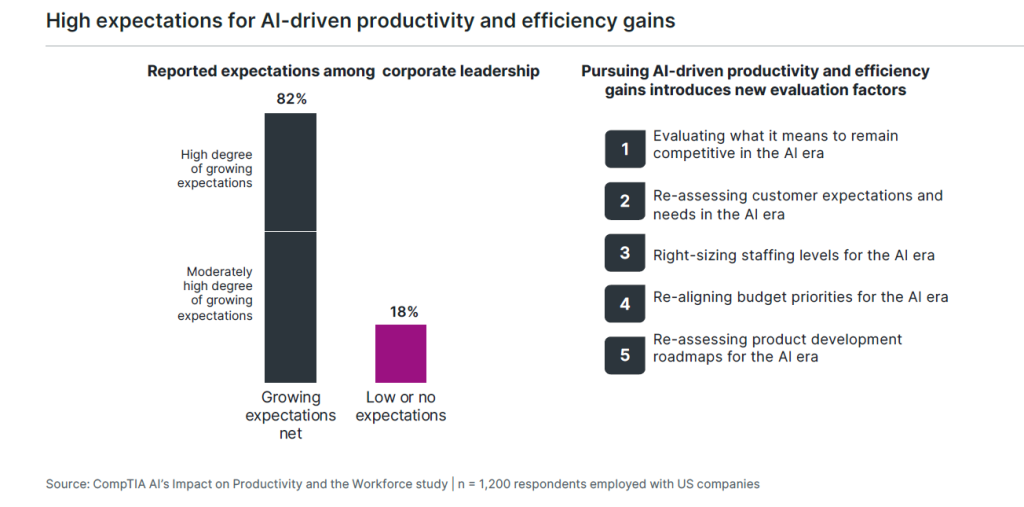 High expectations for AI-driven productivity and efficiency gains

Reported expectations among corporate leadership

82%

High degree of growing expectations

Moderately high degree of growing expectations

18%

Growing expectations net

Low or no expectations

Pursuing AI-driven productivity and efficiency gains introduces new evaluation factors

1 Evaluating what it means to remain competitive in the AI era

2 Re-assessing customer expectations and needs in the AI era

3 Right-sizing staffing levels for the AI era

4 Re-aligning budget priorities for the AI era

5 Re-assessing product development roadmaps for the AI era

Source: CompTIA AI's Impact on Productivity and the Workforce study | n = 1,200 respondents employed with US companies